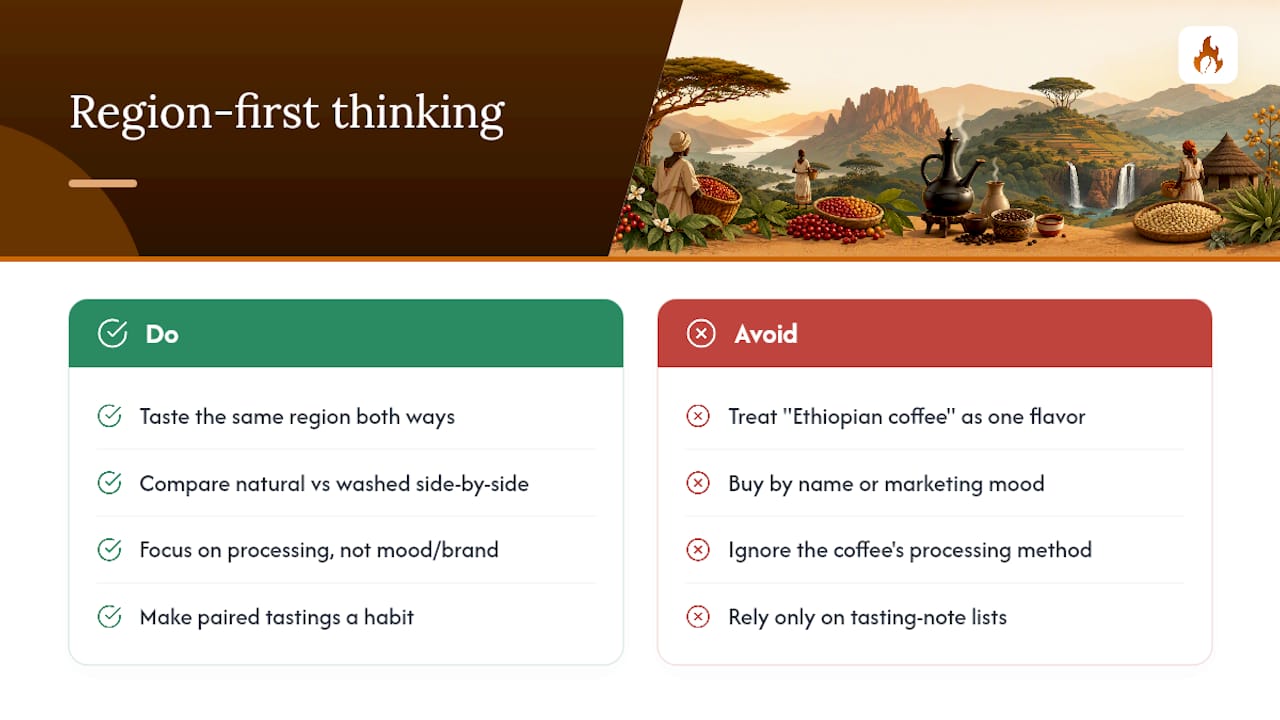 Region-first thinking

Do

Taste the same region both ways

Compare natural vs washed side-by-side

Focus on processing, not mood/brand

Make paired tastings a habit

Avoid

Treat "Ethiopian coffee" as one flavor

Buy by name or marketing mood

Ignore the coffee's processing method

Rely only on tasting-note lists